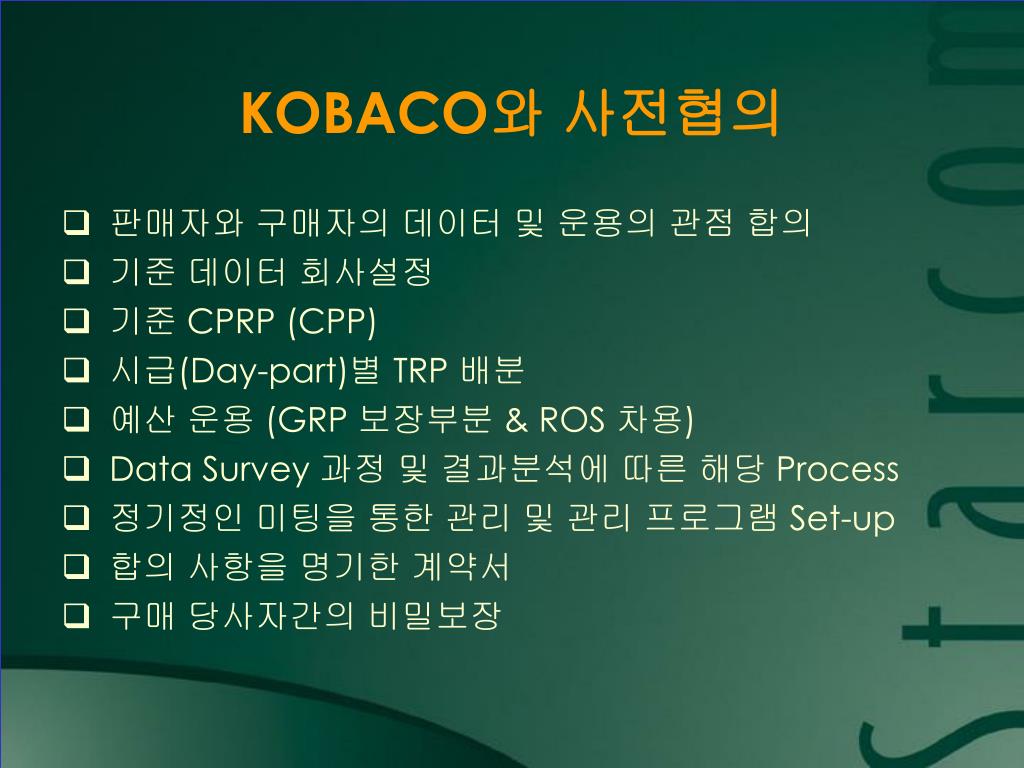 KOBACO와 사전협의

❑ 판매자와 구매자의 데이터 및 운용의 관점 합의
❑ 기준 데이터 회사설정
❑ 기준 CPRP (CPP)
❑ 시급(Day-part)별 TRP 배분
❑ 예산 운용 (GRP 보장부분 & ROS 차용)
❑ Data Survey 과정 및 결과분석에 따른 해당 Process
❑ 정기정인 미팅을 통한 관리 및 관리 프로그램 Set-up
❑ 합의 사항을 명기한 계약서
❑ 구매 당사자간의 비밀보장

Starcom